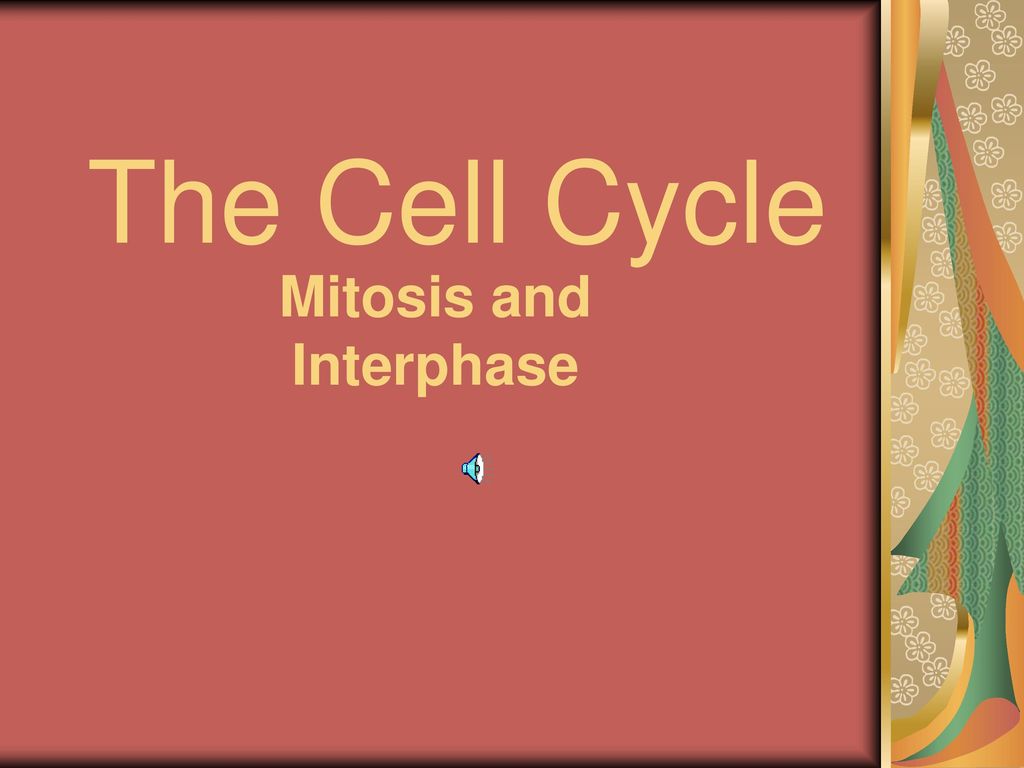 The Cell Cycle

Mitosis and Interphase